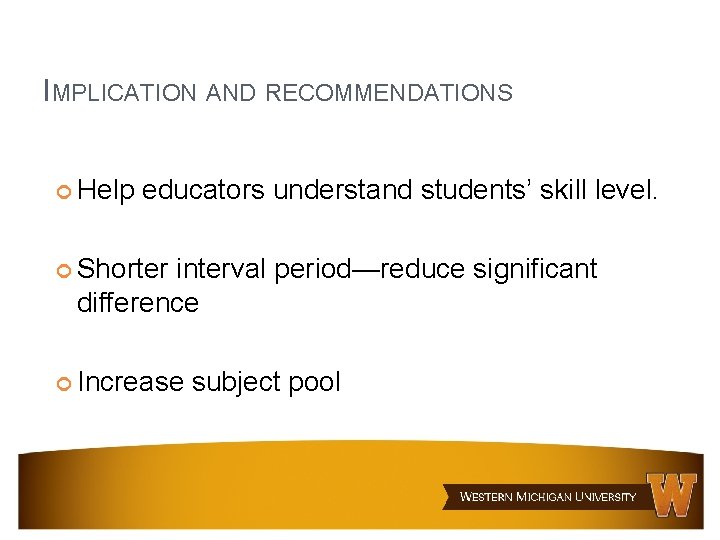 IMPLICATION AND RECOMMENDATIONS

Help educators understand students' skill level.

Shorter interval period—reduce significant difference

Increase subject pool

WESTERN MICHIGAN UNIVERSITY

W